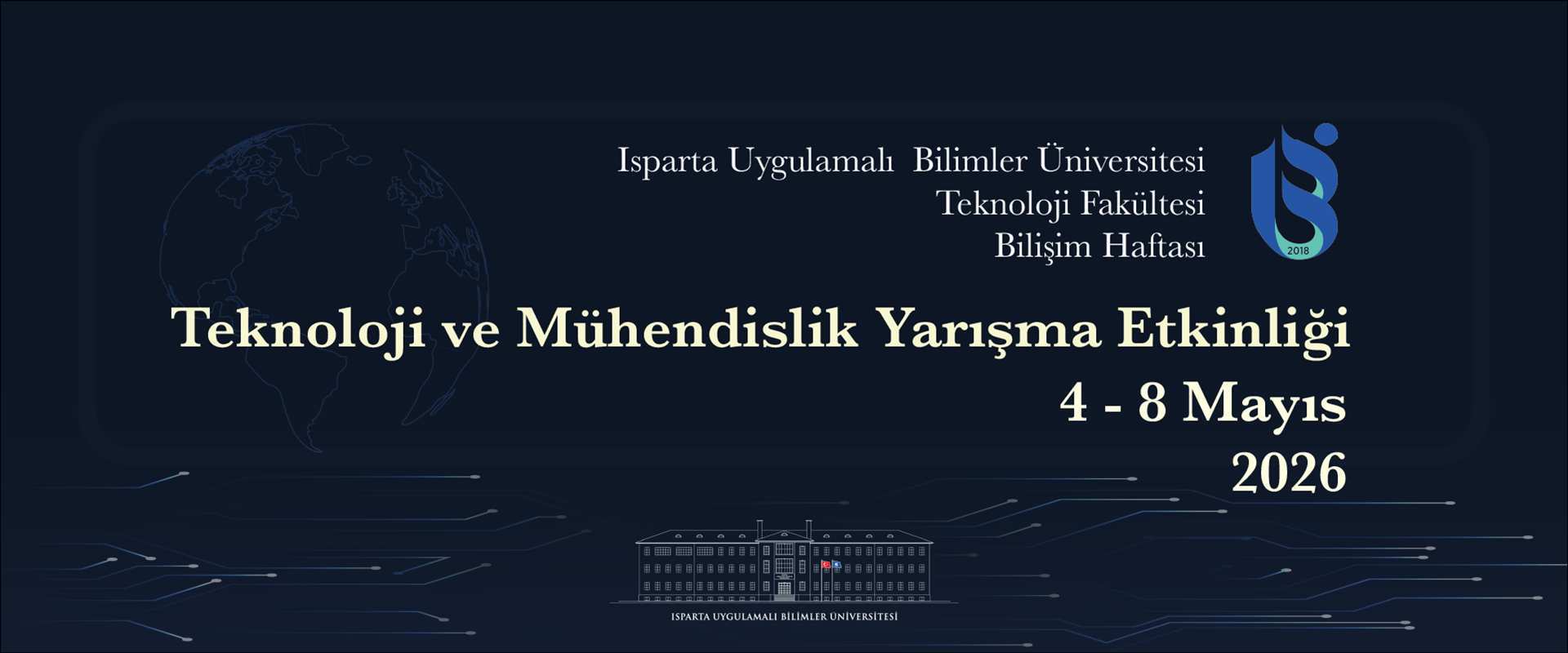 Isparta Uygulamalı Bilimler Üniversitesi
Teknoloji Fakültesi
Bilişim Haftası

2018

Teknoloji ve Mühendislik Yarışma Etkinliği
4 - 8 Mayıs
2026

ISPARTA UYGULAMALI BİLİMLER ÜNİVERSİTESİ